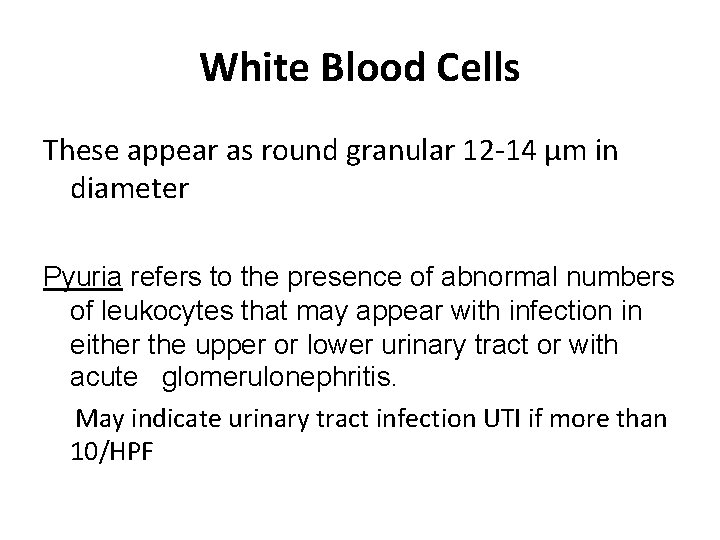 White Blood Cells

These appear as round granular 12-14 µm in diameter

Pyuria refers to the presence of abnormal numbers of leukocytes that may appear with infection in either the upper or lower urinary tract or with acute glomerulonephritis.

May indicate urinary tract infection UTI if more than 10/HPF